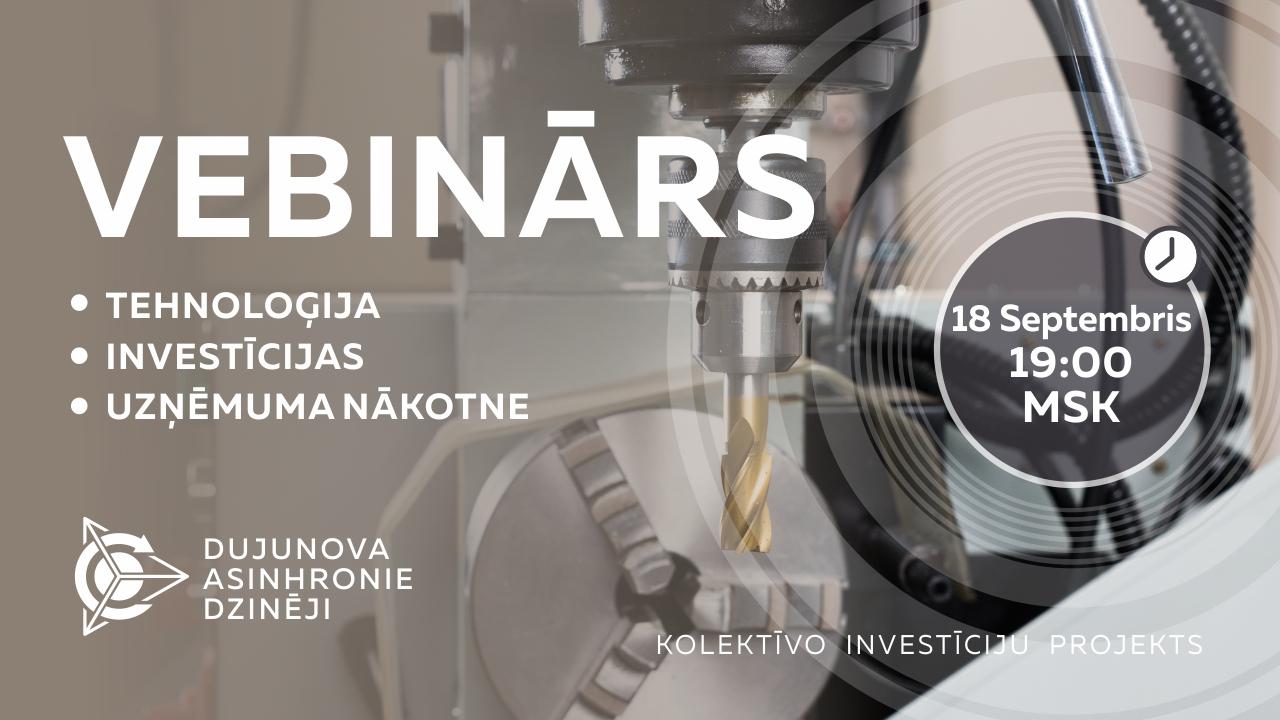 VEBINĀRS

• TEHNOLOĢIJA
• INVESTĪCIJAS
• UZŅĒMUMA NĀKOTNE

18 Septembris
19:00
MSK

DUJUNOVA
ASINHRONIE
DZINĒJI

KOLEKTĪVO INVESTĪCIJU PROJEKTS